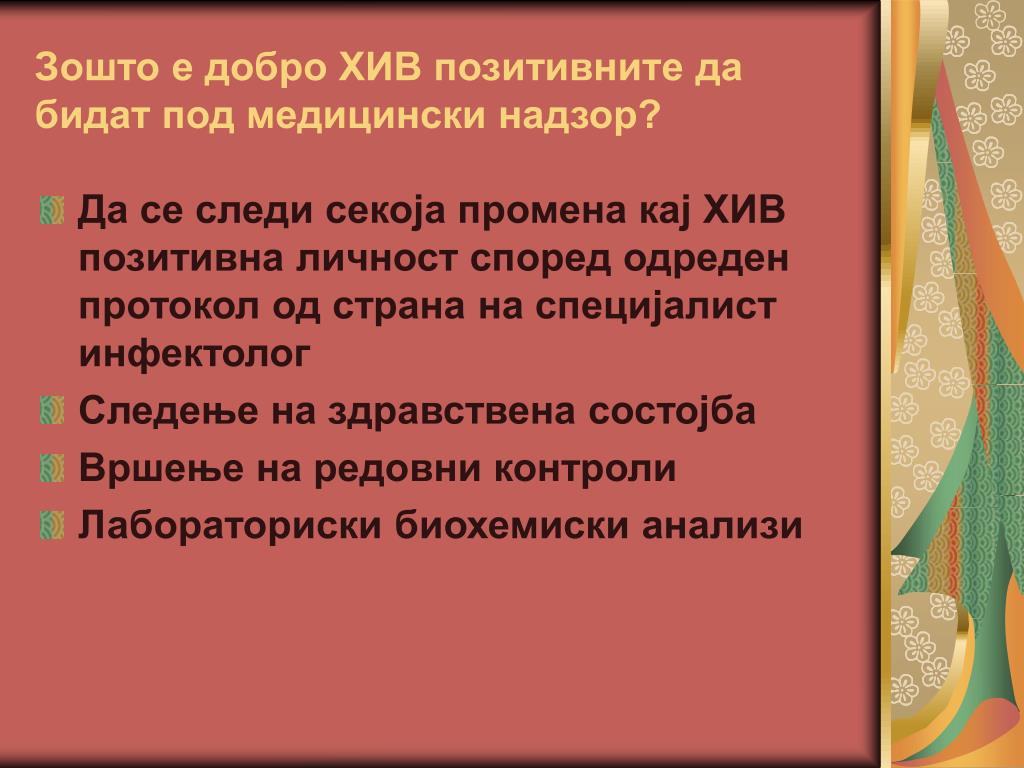 Зошто е добро ХИВ позитивните да бидат под медицински надзор?

Да се следи секоја промена кај ХИВ позитивна личност според одреден протокол од страна на специјалист инфектолог

Следење на здравствена состојба

Вршење на редовни контроли

Лабораториски биохемиски анализи